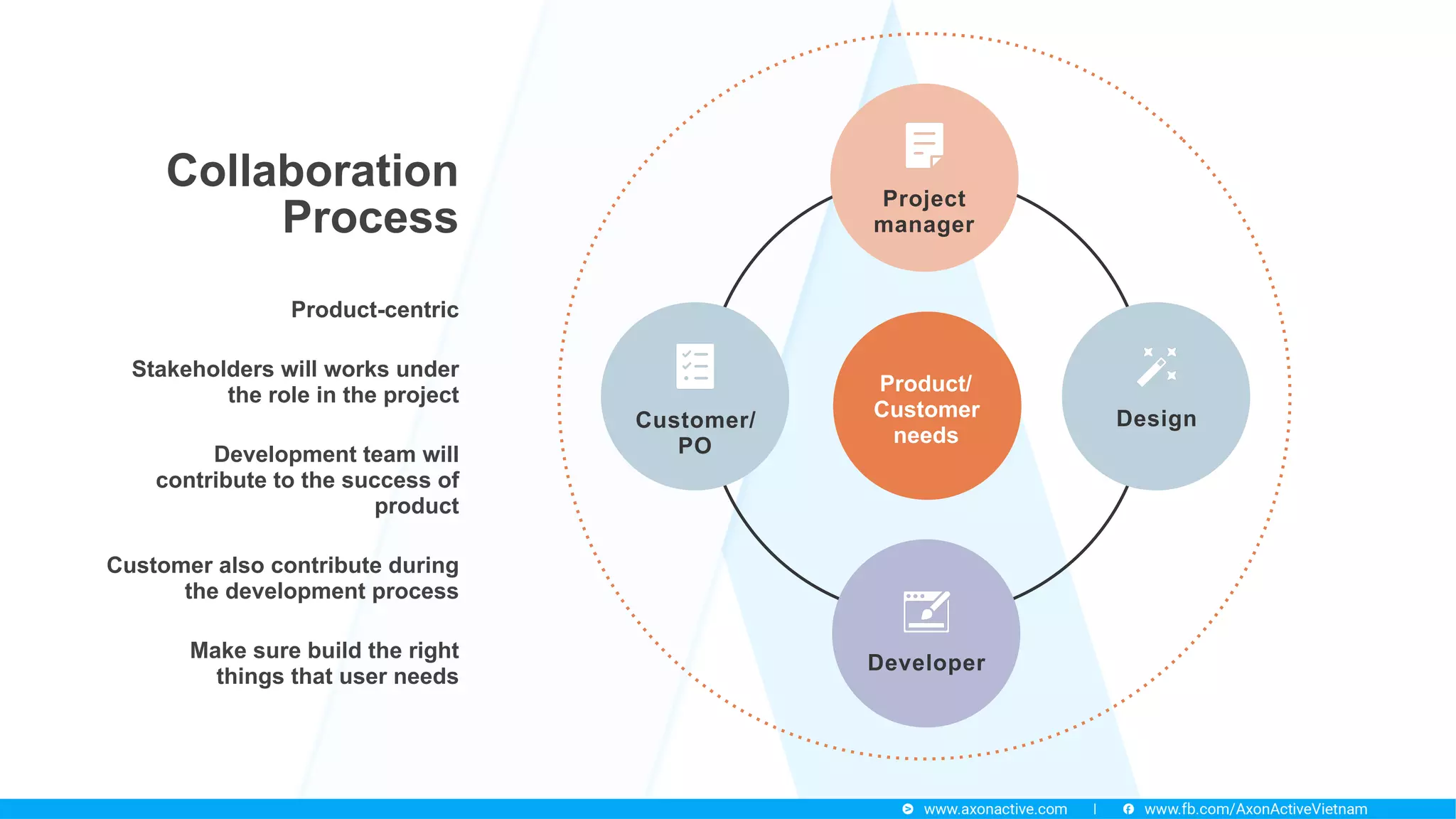 Collaboration Process

Product-centric

Stakeholders will works under the role in the project

Development team will contribute to the success of product

Customer also contribute during the development process

Make sure build the right things that user needs

Project manager

Customer/ PO

Product/ Customer needs

Design

Developer

www.axonactive.com | www.fb.com/AxonActiveVietnam